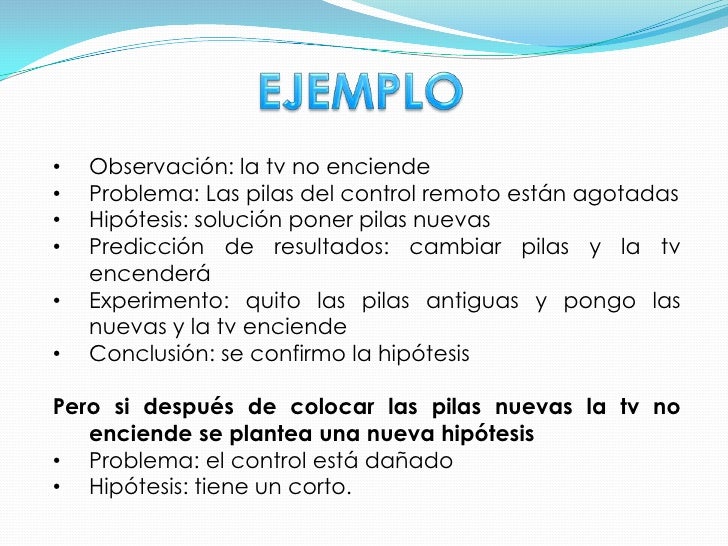 EJEMPLO

• Observación: la tv no enciende
• Problema: Las pilas del control remoto están agotadas
• Hipótesis: solución poner pilas nuevas
• Predicción de resultados: cambiar pilas y la tv encenderá
• Experimento: quito las pilas antiguas y pongo las nuevas y la tv enciende
• Conclusión: se confirmo la hipótesis

Pero si después de colocar las pilas nuevas la tv no enciende se plantea una nueva hipótesis
• Problema: el control está dañado
• Hipótesis: tiene un corto.